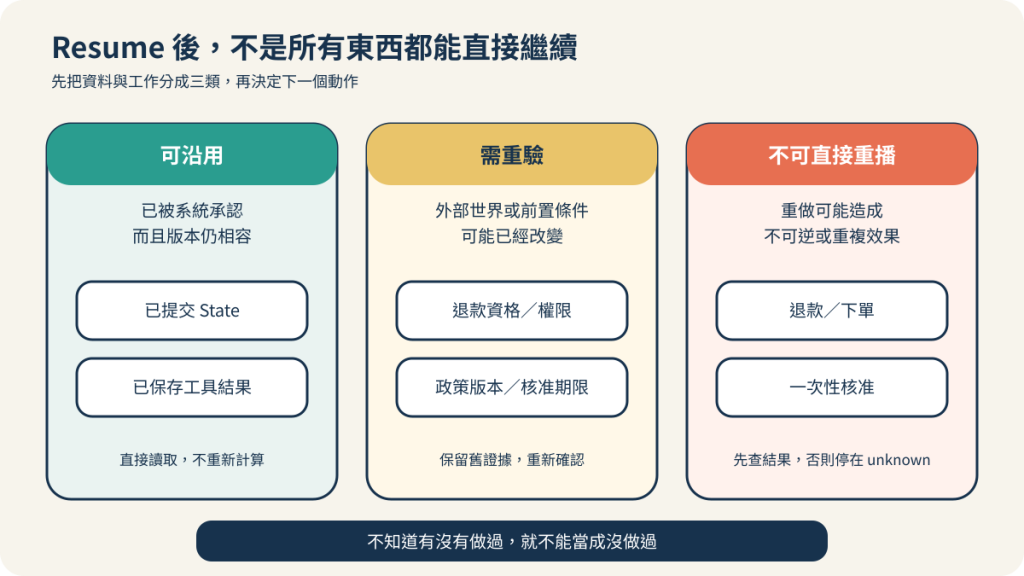 Resume 後，不是所有東西都能直接繼續
先把資料與工作分成三類，再決定下一個動作

可沿用
已被系統承認
而且版本仍相容
已提交 State
已保存工具結果
直接讀取，不重新計算

需重驗
外部世界或前置條件
可能已經改變
退款資格／權限
政策版本／核准期限
保留舊證據，重新確認

不可直接重播
重做可能造成
不可逆或重複效果
退款／下單
一次性核准
先查結果，否則停在 unknown

不知道有沒有做過，就不能當成沒做過